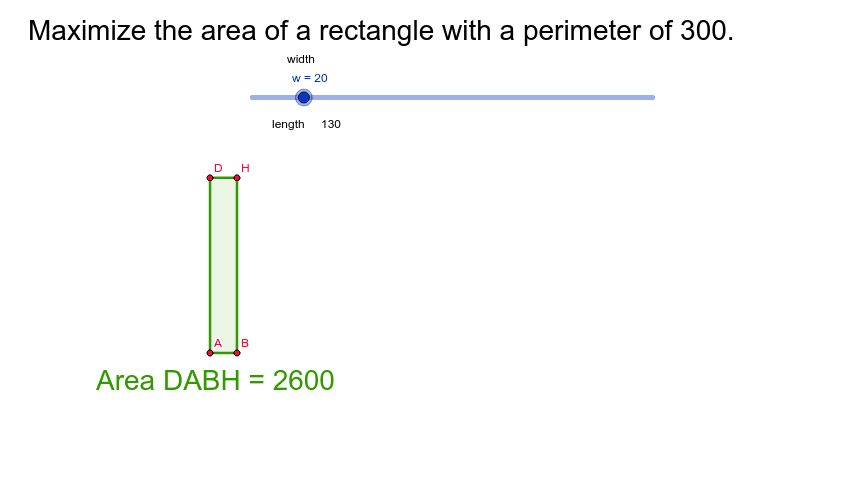 Maximize the area of a rectangle with a perimeter of 300.

width

w = 20

length 130

D H

A B

Area DABH = 2600